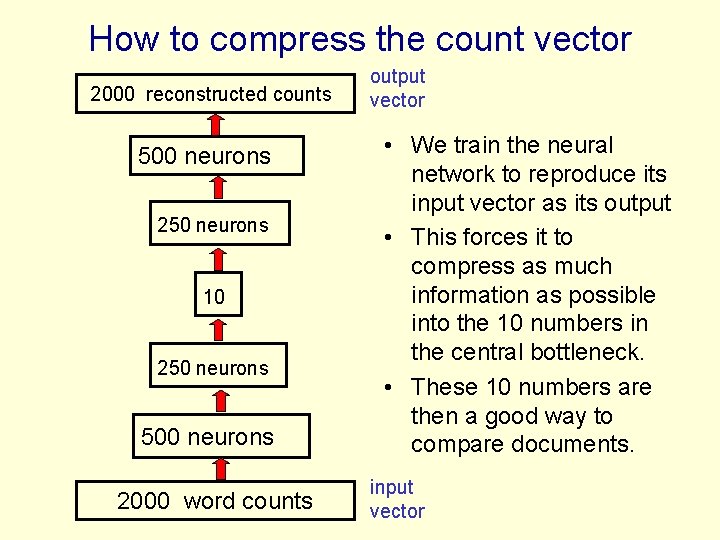 How to compress the count vector

2000 reconstructed counts

output vector

500 neurons

250 neurons

10

250 neurons

500 neurons

2000 word counts

input vector

• We train the neural network to reproduce its input vector as its output
• This forces it to compress as much information as possible into the 10 numbers in the central bottleneck.
• These 10 numbers are then a good way to compare documents.